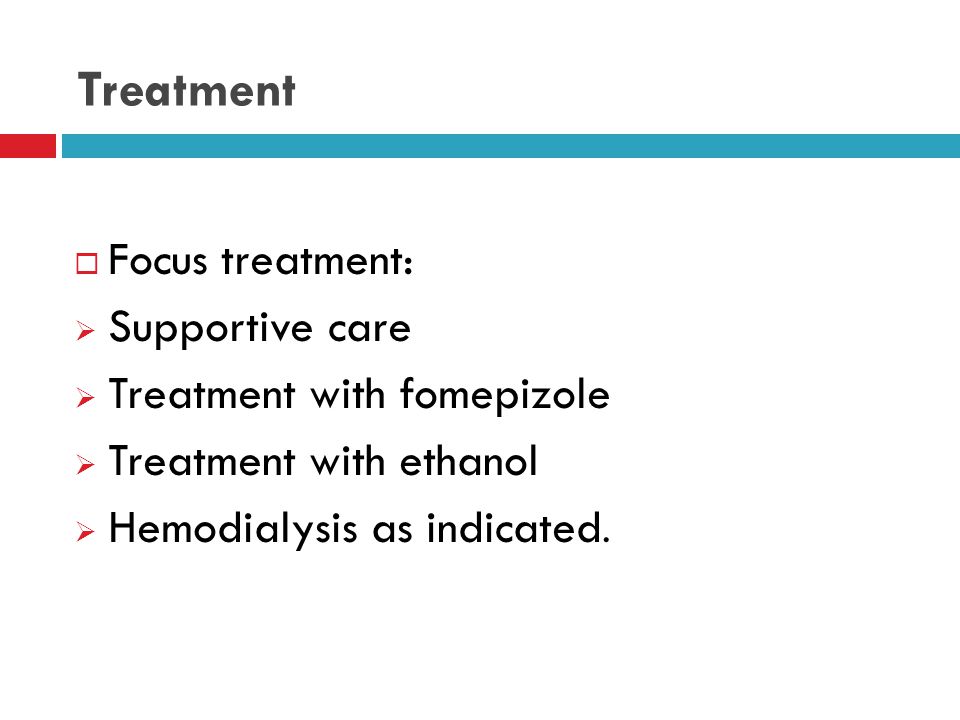 Treatment

Focus treatment:

Supportive care

Treatment with fomepizole

Treatment with ethanol

Hemodialysis as indicated.